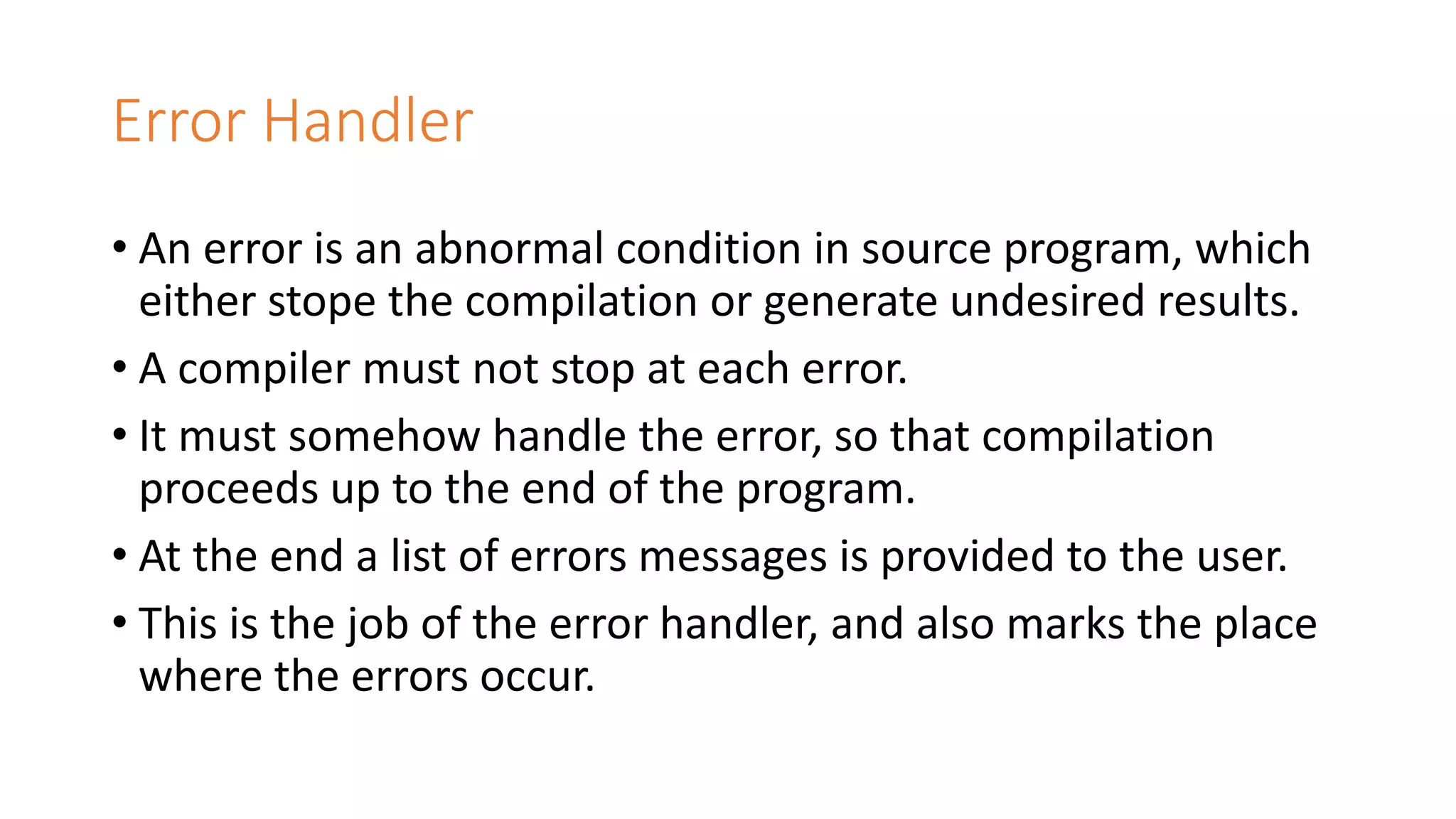 Error Handler

• An error is an abnormal condition in source program, which either stope the compilation or generate undesired results.

• A compiler must not stop at each error.

• It must somehow handle the error, so that compilation proceeds up to the end of the program.

• At the end a list of errors messages is provided to the user.

• This is the job of the error handler, and also marks the place where the errors occur.